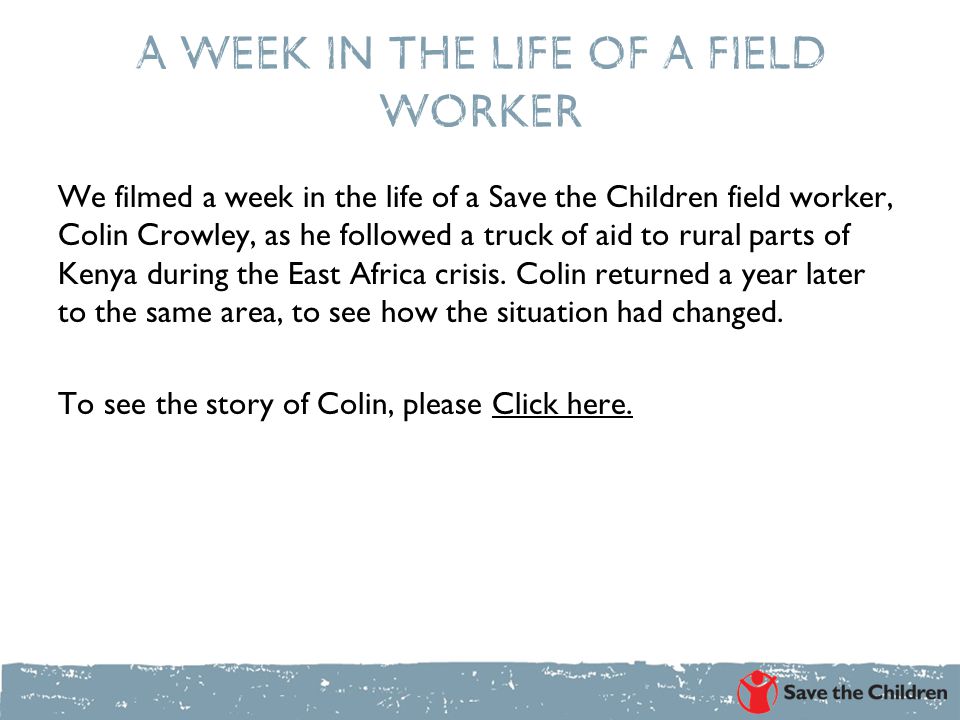 A WEEK IN THE LIFE OF A FIELD WORKER

We filmed a week in the life of a Save the Children field worker, Colin Crowley, as he followed a truck of aid to rural parts of Kenya during the East Africa crisis. Colin returned a year later to the same area, to see how the situation had changed.

To see the story of Colin, please Click here.

Save the Children